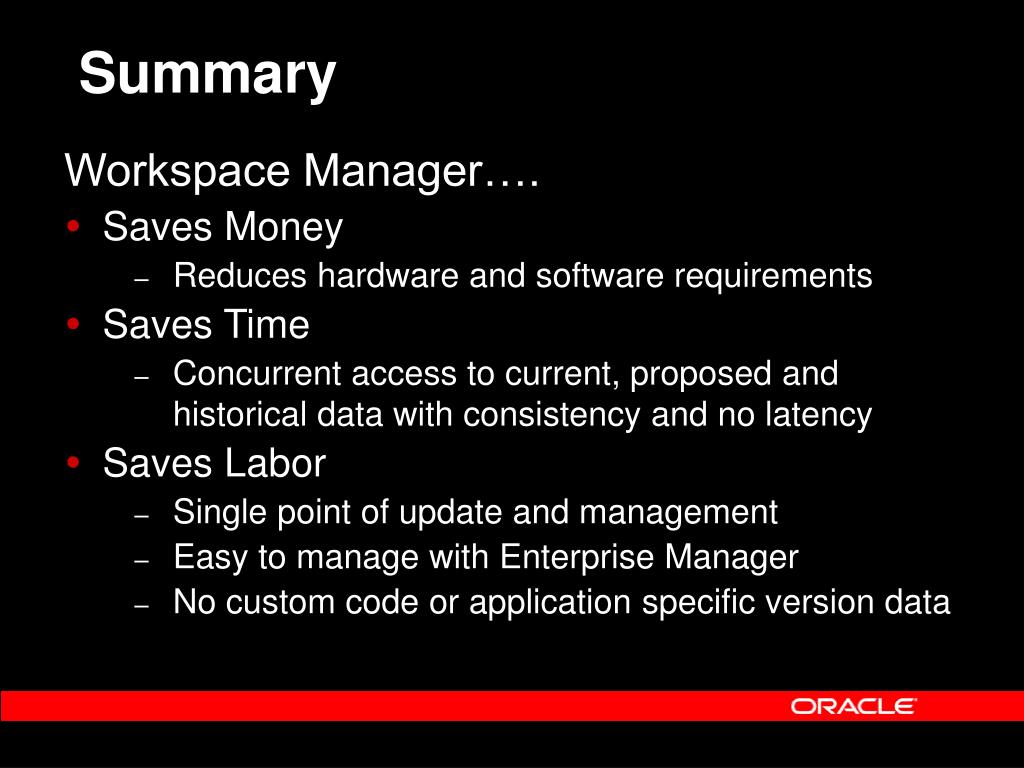 Summary

Workspace Manager….

• Saves Money
  – Reduces hardware and software requirements
• Saves Time
  – Concurrent access to current, proposed and historical data with consistency and no latency
• Saves Labor
  – Single point of update and management
  – Easy to manage with Enterprise Manager
  – No custom code or application specific version data

ORACLE